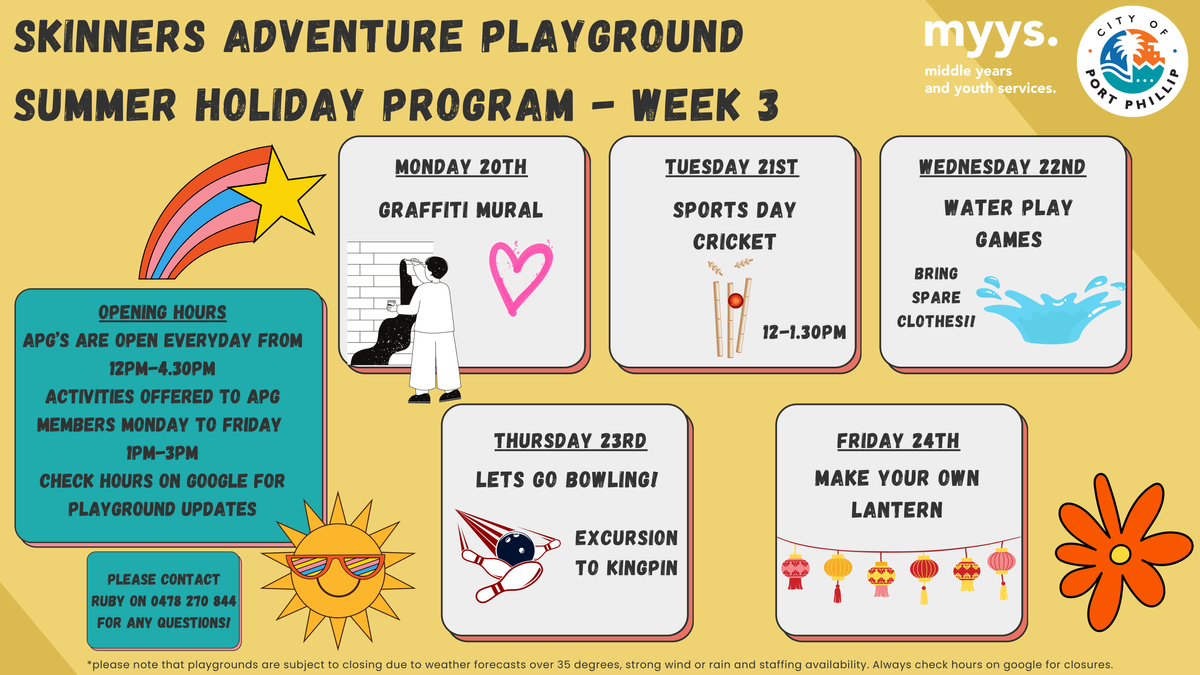 SKINNERS ADVENTURE PLAYGROUND
SUMMER HOLIDAY PROGRAM - WEEK 3

myys.
middle years
and youth services.

CITY OF
PORT PHILLIP

MONDAY 20TH
GRAFFITI MURAL

TUESDAY 21ST
SPORTS DAY
CRICKET
12-1.30PM

WEDNESDAY 22ND
WATER PLAY
GAMES
BRING
SPARE
CLOTHES!!

OPENING HOURS
APG'S ARE OPEN EVERYDAY FROM 12PM-4.30PM
ACTIVITIES OFFERED TO APG MEMBERS MONDAY TO FRIDAY 1PM-3PM
CHECK HOURS ON GOOGLE FOR PLAYGROUND UPDATES

THURSDAY 23RD
LETS GO BOWLING!
EXCURSION
TO KINGPIN

FRIDAY 24TH
MAKE YOUR OWN
LANTERN

PLEASE CONTACT
RUBY ON 0478 270 844
FOR ANY QUESTIONS!

*please note that playgrounds are subject to closing due to weather forecasts over 35 degrees, strong wind or rain and staffing availability. Always check hours on google for closures.